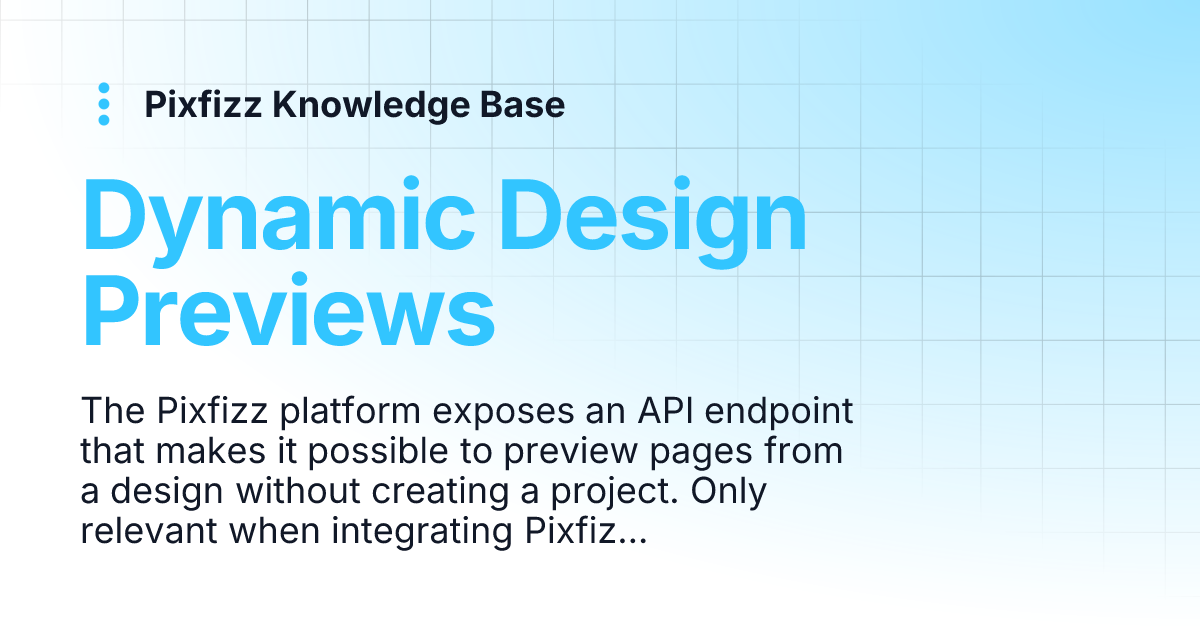 Pixfizz Knowledge Base

Dynamic Design Previews

The Pixfizz platform exposes an API endpoint that makes it possible to preview pages from a design without creating a project. Only relevant when integrating Pixfiz...